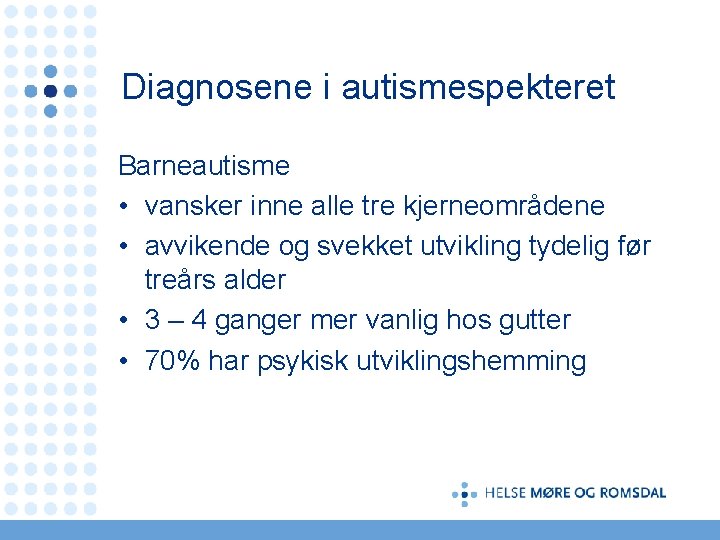 Diagnosene i autismespekteret

Barneautisme

• vansker inne alle tre kjerneområdene
• avvikende og svekket utvikling tydelig før treårs alder
• 3 – 4 ganger mer vanlig hos gutter
• 70% har psykisk utviklingshemming

HELSE MØRE OG ROMSDAL